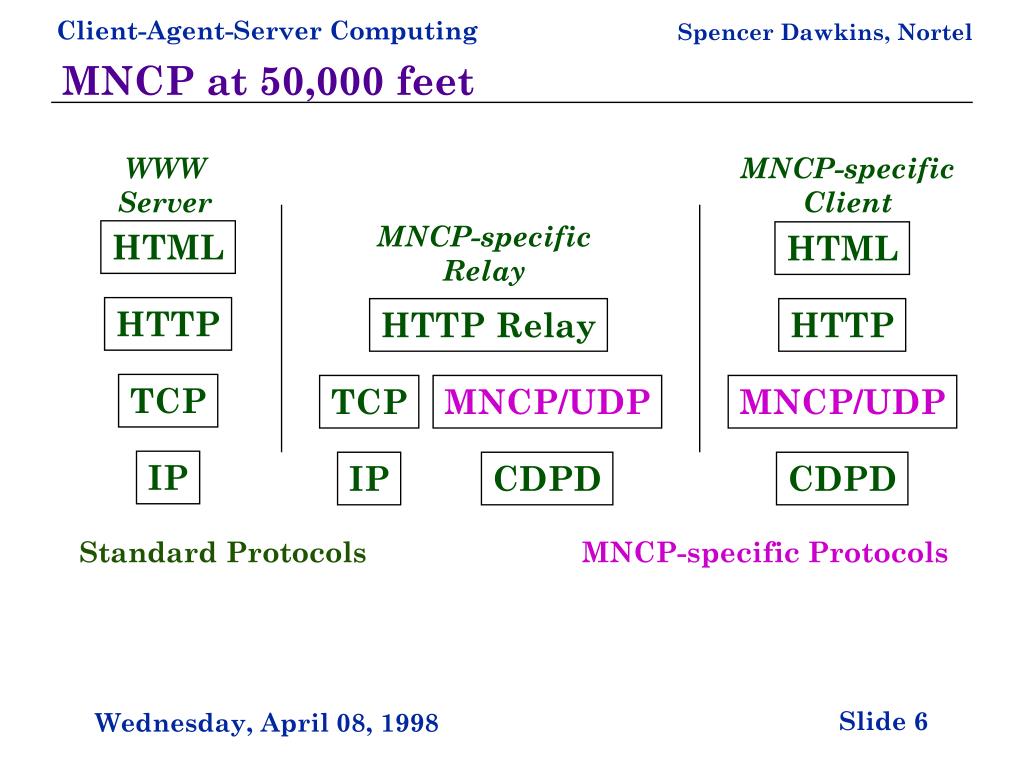 Client-Agent-Server Computing

Spencer Dawkins, Nortel

MNCP at 50,000 feet

WWW Server

HTML

HTTP

TCP

IP

MNCP-specific Relay

HTTP Relay

TCP

MNCP/UDP

IP

CDPD

MNCP-specific Client

HTML

HTTP

MNCP/UDP

CDPD

Standard Protocols

MNCP-specific Protocols

Wednesday, April 08, 1998

Slide 6